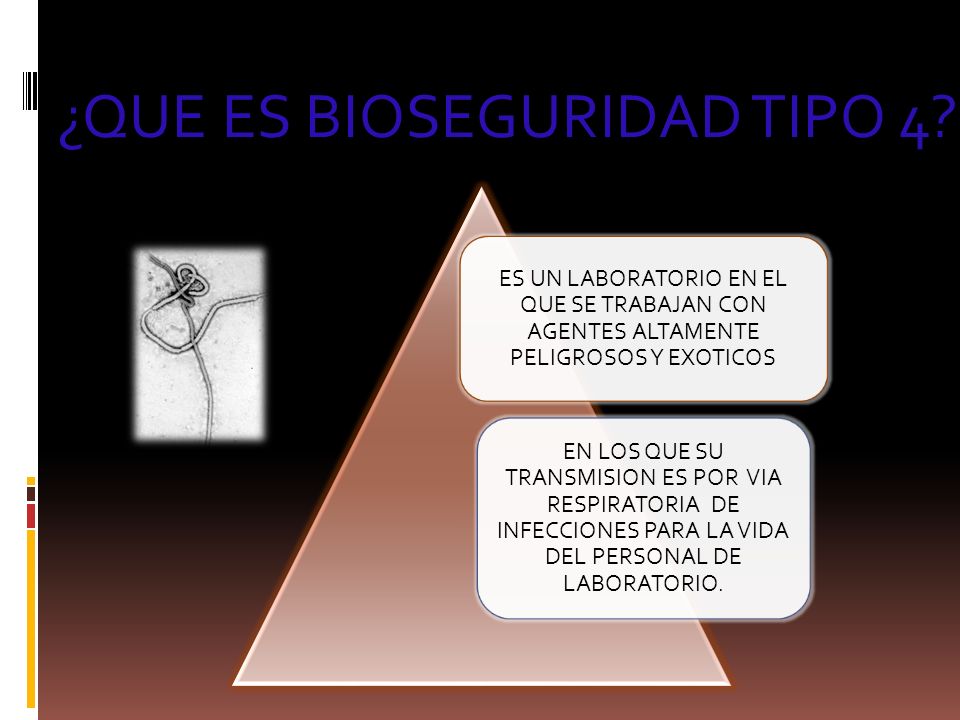 ¿QUE ES BIOSEGURIDAD TIPO 4?

ES UN LABORATORIO EN EL QUE SE TRABAJAN CON AGENTES ALTAMENTE PELIGROSOS Y EXOTICOS

EN LOS QUE SU TRANSMISION ES POR VIA RESPIRATORIA DE INFECCIONES PARA LA VIDA DEL PERSONAL DE LABORATORIO.